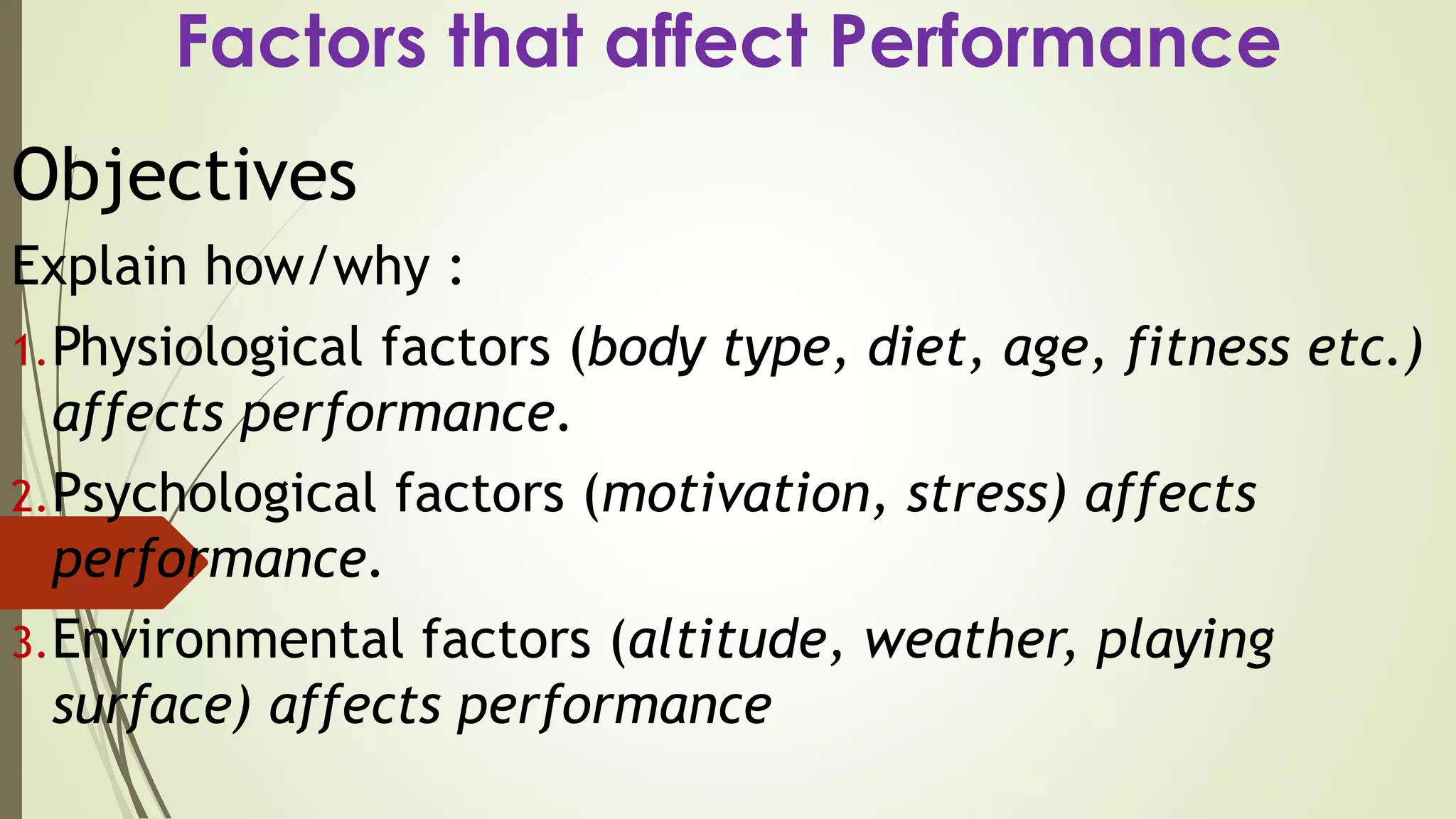 Factors that affect Performance

Objectives

Explain how/why :

1. Physiological factors (body type, diet, age, fitness etc.) affects performance.

2. Psychological factors (motivation, stress) affects performance.

3. Environmental factors (altitude, weather, playing surface) affects performance